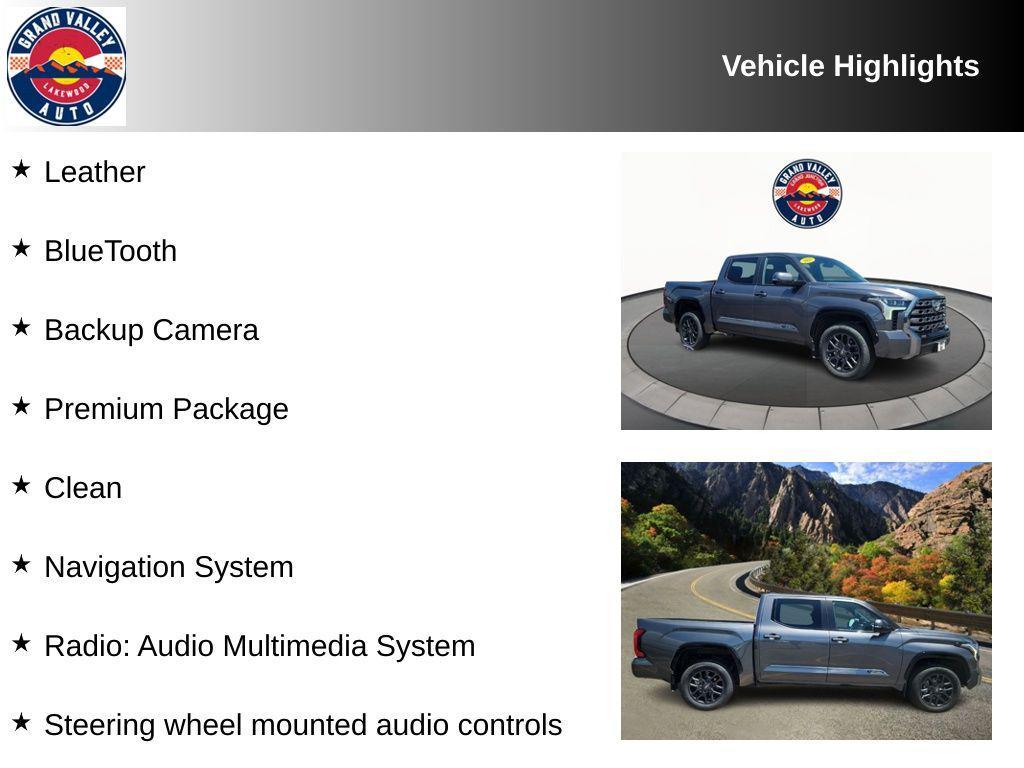 GRAND VALLEY
LAKEWOOD
AUTO

Vehicle Highlights

★ Leather

★ BlueTooth

★ Backup Camera

★ Premium Package

★ Clean

★ Navigation System

★ Radio: Audio Multimedia System

★ Steering wheel mounted audio controls

GRAND VALLEY
LAKEWOOD
AUTO